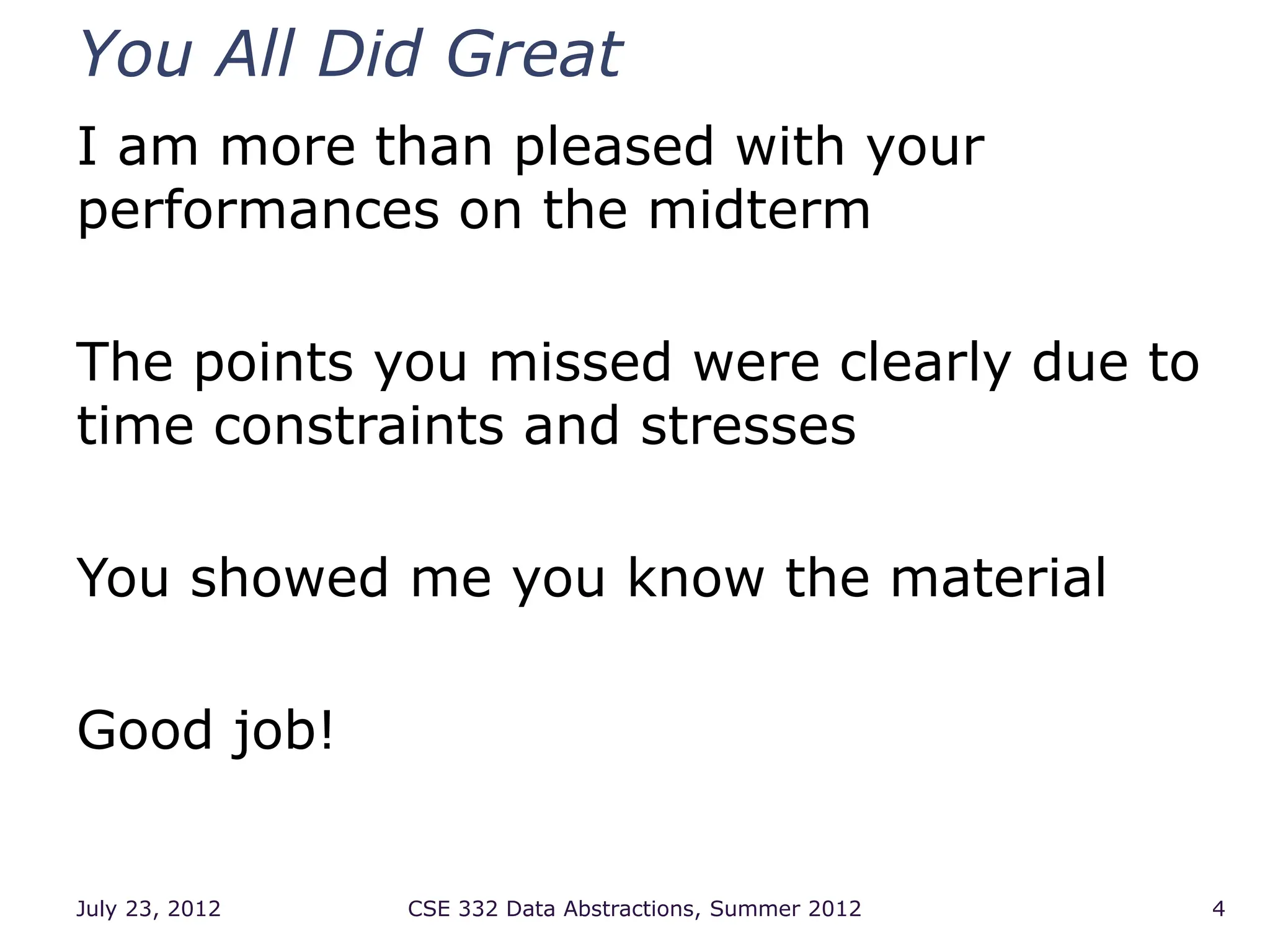 You All Did Great

I am more than pleased with your performances on the midterm

The points you missed were clearly due to time constraints and stresses

You showed me you know the material

Good job!

July 23, 2012

CSE 332 Data Abstractions, Summer 2012

4